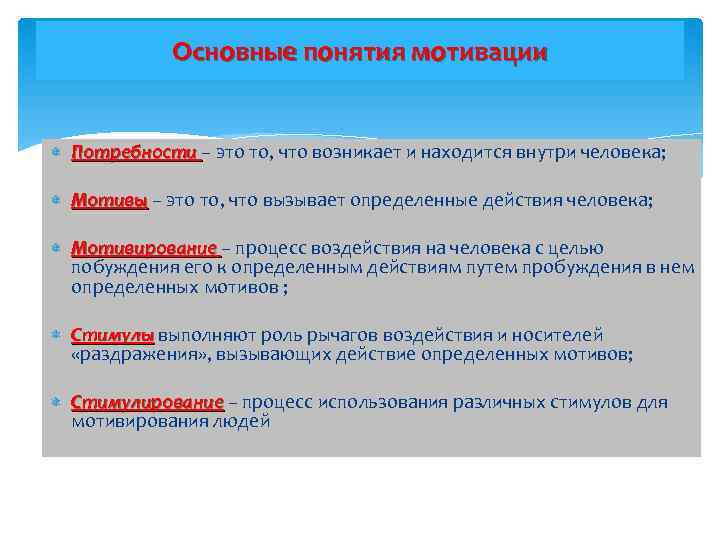 Основные понятия мотивации

Потребности – это то, что возникает и находится внутри человека;

Мотивы – это то, что вызывает определенные действия человека;

Мотивирование – процесс воздействия на человека с целью побуждения его к определенным действиям путем пробуждения в нем определенных мотивов ;

Стимулы выполняют роль рычагов воздействия и носителей «раздражения», вызывающих действие определенных мотивов;

Стимулирование – процесс использования различных стимулов для мотивирования людей